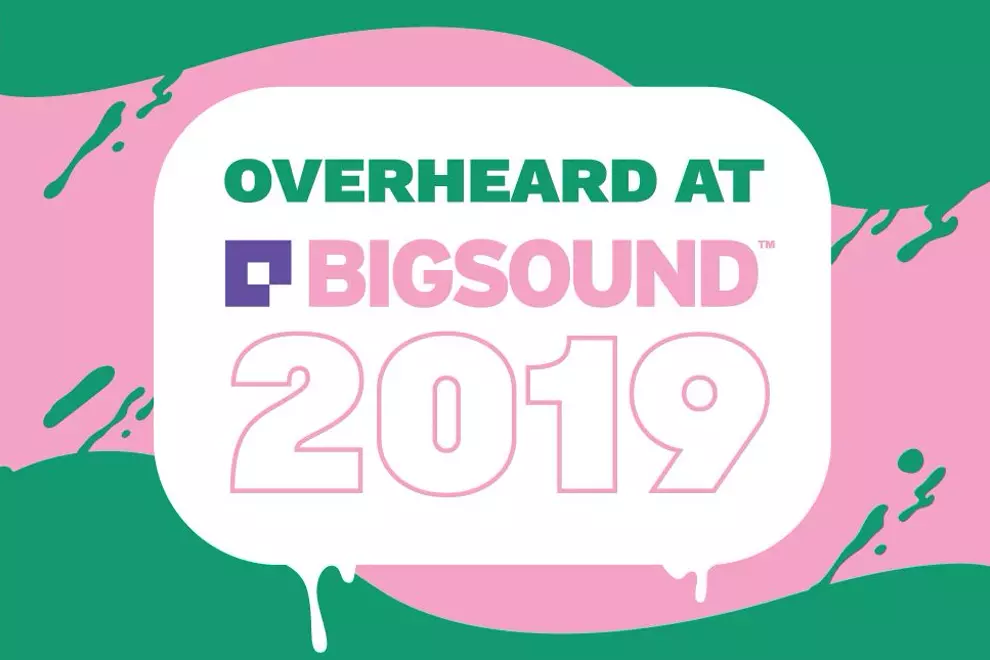 OVERHEARD AT

BIGSOUND™

2019